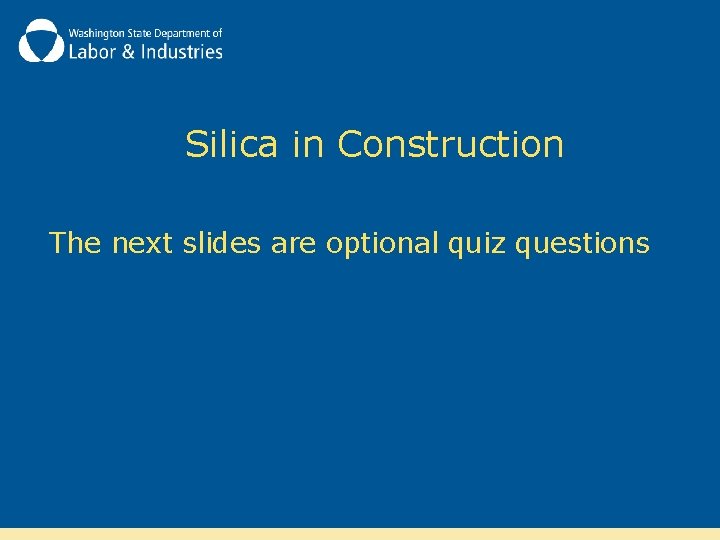 Washington State Department of
Labor & Industries

Silica in Construction

The next slides are optional quiz questions